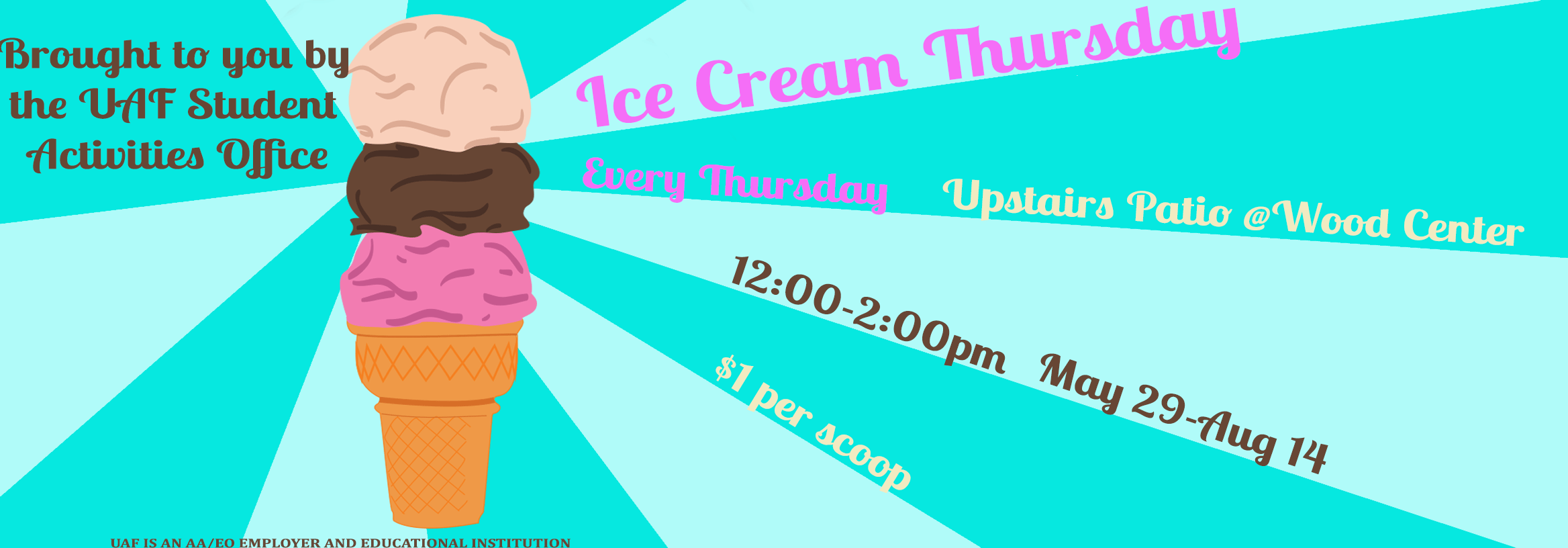 Brought to you by the UAF Student Activities Office

Ice Cream Thursday

Every Thursday

Upstairs Patio @Wood Center

12:00-2:00pm

May 29-Aug 14

$1 per scoop

UAF IS AN AA/EO EMPLOYER AND EDUCATIONAL INSTITUTION